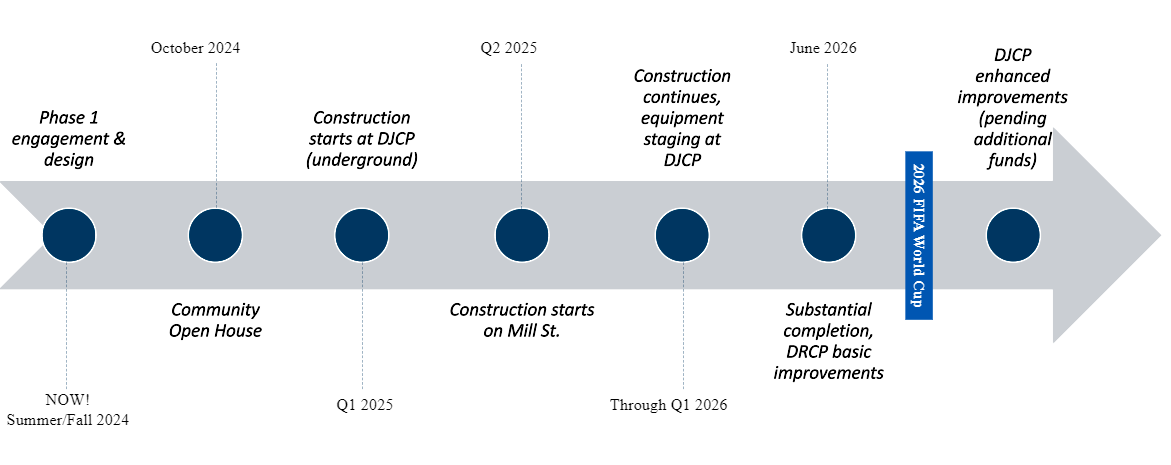 Phase 1 engagement & design

NOW!
Summer/Fall 2024

October 2024

Community Open House

Construction starts at DJCP (underground)

Q1 2025

Q2 2025

Construction starts on Mill St.

Construction continues, equipment staging at DJCP

Through Q1 2026

June 2026

Substantial completion, DRCP basic improvements

2026 FIFA World Cup

DJCP enhanced improvements (pending additional funds)